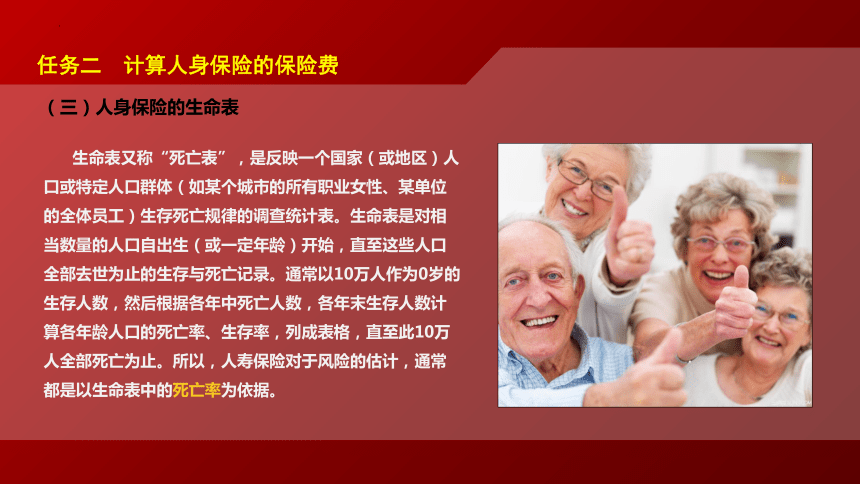 任务二　计算人身保险的保险费

（三）人身保险的生命表

生命表又称“死亡表”，是反映一个国家（或地区）人口或特定人口群体（如某个城市的所有职业女性、某单位的全体员工）生存死亡规律的调查统计表。生命表是对相当数量的人口自出生（或一定年龄）开始，直至这些人口全部去世为止的生存与死亡记录。通常以10万人作为0岁的生存人数，然后根据各年中死亡人数，各年末生存人数计算各年龄人口的死亡率、生存率，列成表格，直至此10万人全部死亡为止。所以，人寿保险对于风险的估计，通常都是以生命表中的死亡率为依据。